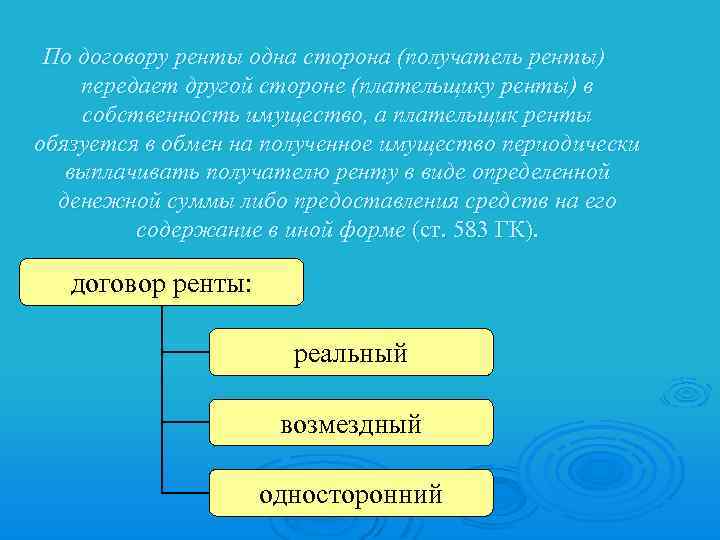 По договору ренты одна сторона (получатель ренты) передает другой стороне (плательщику ренты) в собственность имущество, а плательщик ренты обязуется в обмен на полученное имущество периодически выплачивать получателю ренту в виде определенной денежной суммы либо предоставления средств на его содержание в иной форме (ст. 583 ГК).

договор ренты:

реальный

возмездный

односторонний